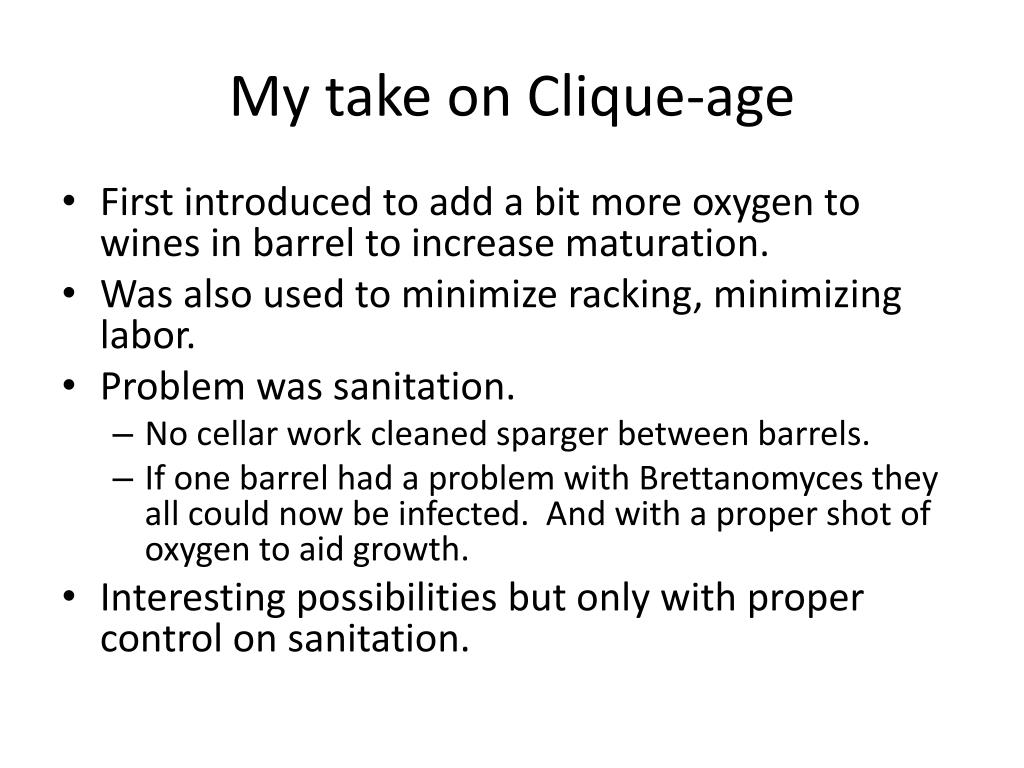 My take on Clique-age

• First introduced to add a bit more oxygen to wines in barrel to increase maturation.
• Was also used to minimize racking, minimizing labor.
• Problem was sanitation.
– No cellar work cleaned sparger between barrels.
– If one barrel had a problem with Brettanomyces they all could now be infected. And with a proper shot of oxygen to aid growth.
• Interesting possibilities but only with proper control on sanitation.